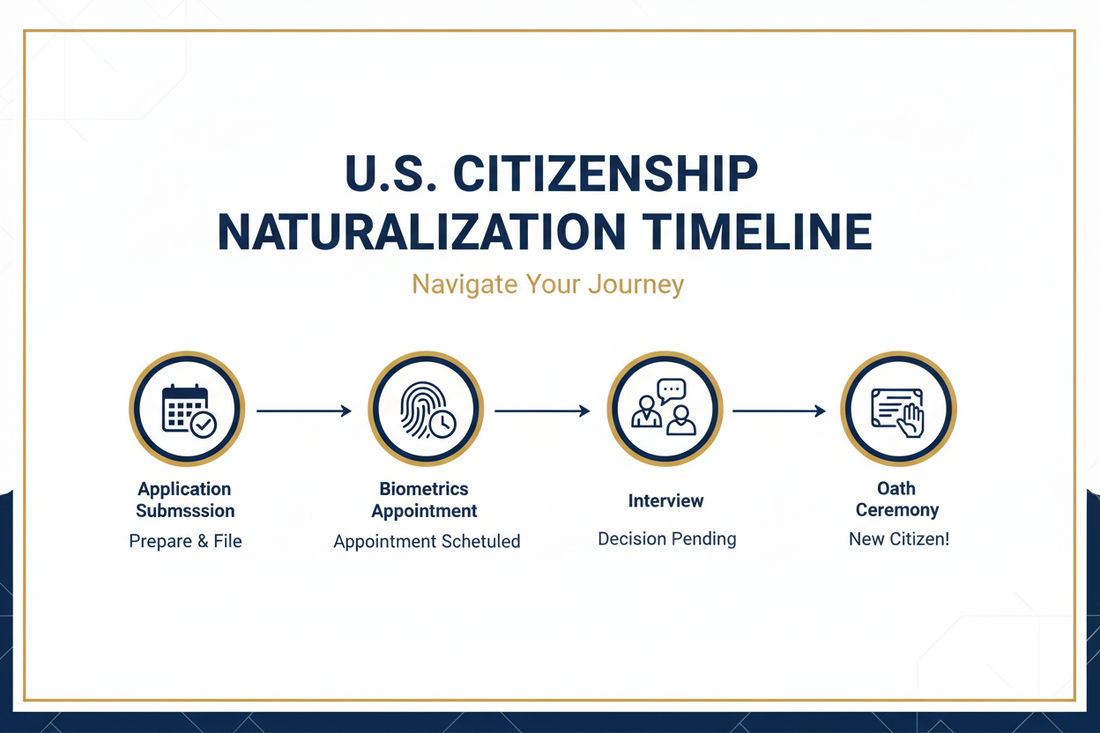 U.S. CITIZENSHIP NATURALIZATION TIMELINE

Navigate Your Journey

Application Submsssion
Prepare & File

Biometrics Appointment
Appointment Schetuled

Interview
Decision Pending

Oath Ceremony
New Citizen!